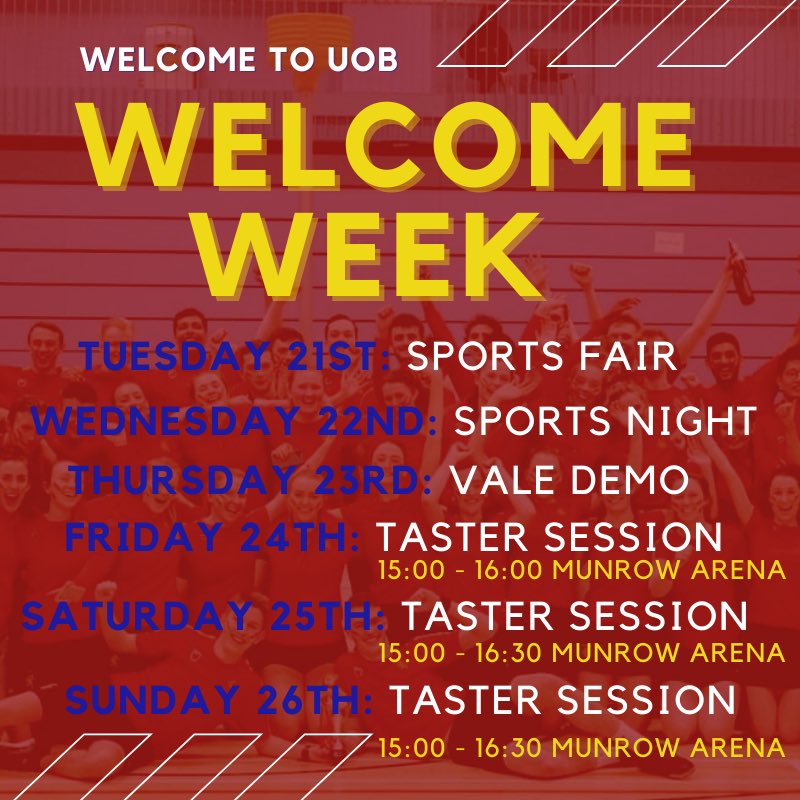 WELCOME TO UOB

WELCOME WEEK

TUESDAY 21ST: SPORTS FAIR
WEDNESDAY 22ND: SPORTS NIGHT
THURSDAY 23RD: VALE DEMO
FRIDAY 24TH: TASTER SESSION
15:00 - 16:00 MUNROW ARENA
SATURDAY 25TH: TASTER SESSION
15:00 - 16:30 MUNROW ARENA
SUNDAY 26TH: TASTER SESSION
15:00 - 16:30 MUNROW ARENA